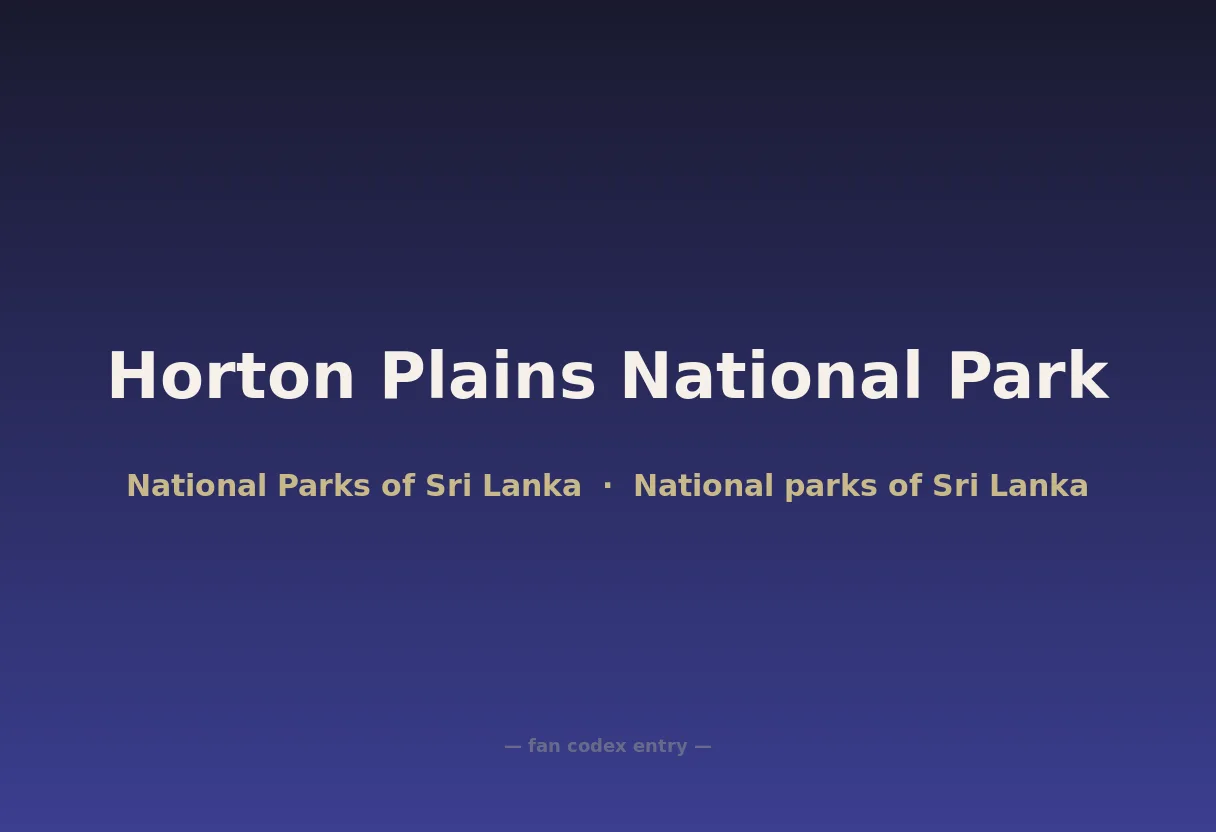 Horton Plains National Park

National Parks of Sri Lanka · National parks of Sri Lanka

— fan codex entry —